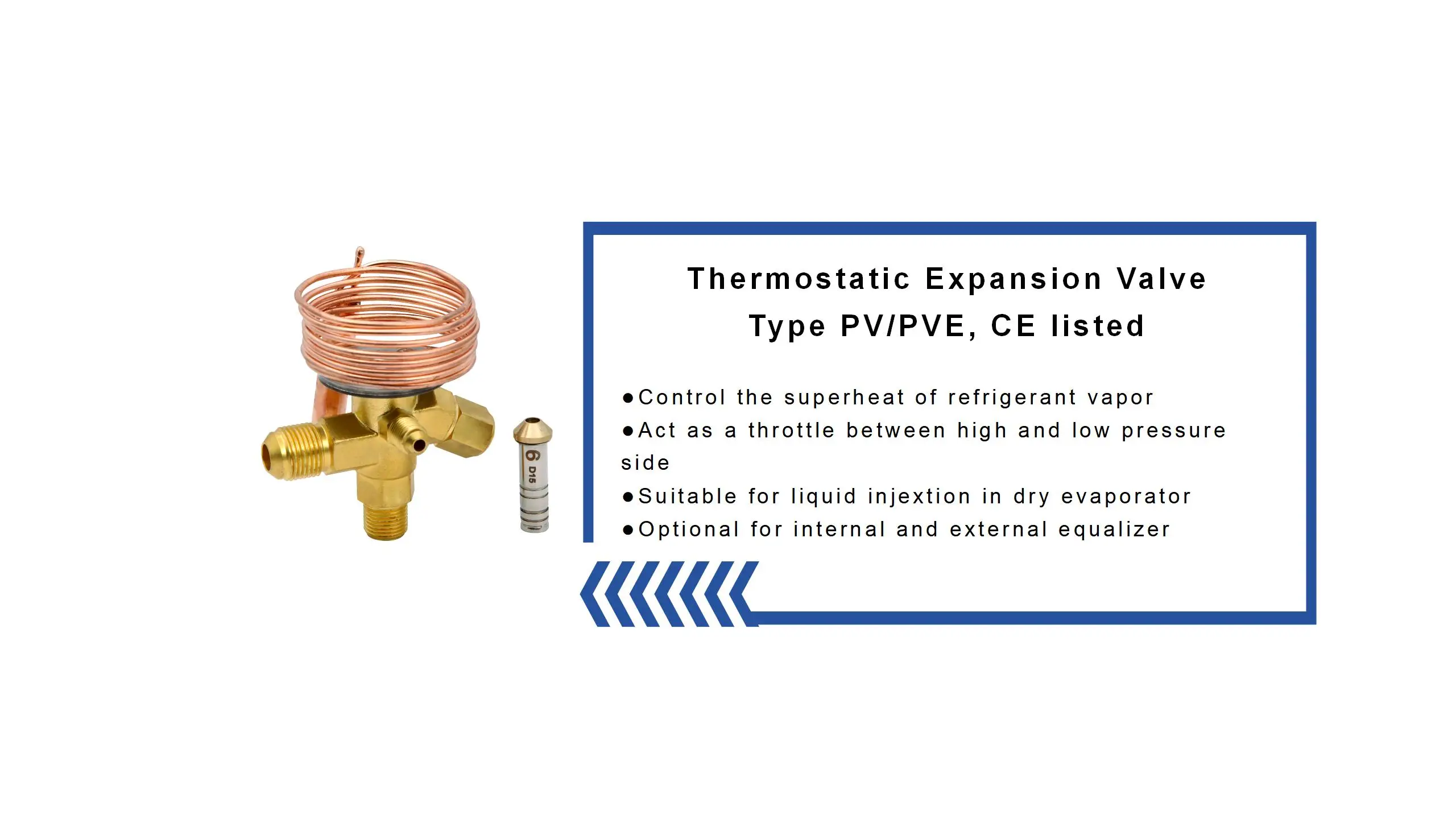 6
D15

Thermostatic Expansion Valve
Type PV/PVE, CE listed

●Control the superheat of refrigerant vapor
●Act as a throttle between high and low pressure side
●Suitable for liquid injextion in dry evaporator
●Optional for internal and external equalizer